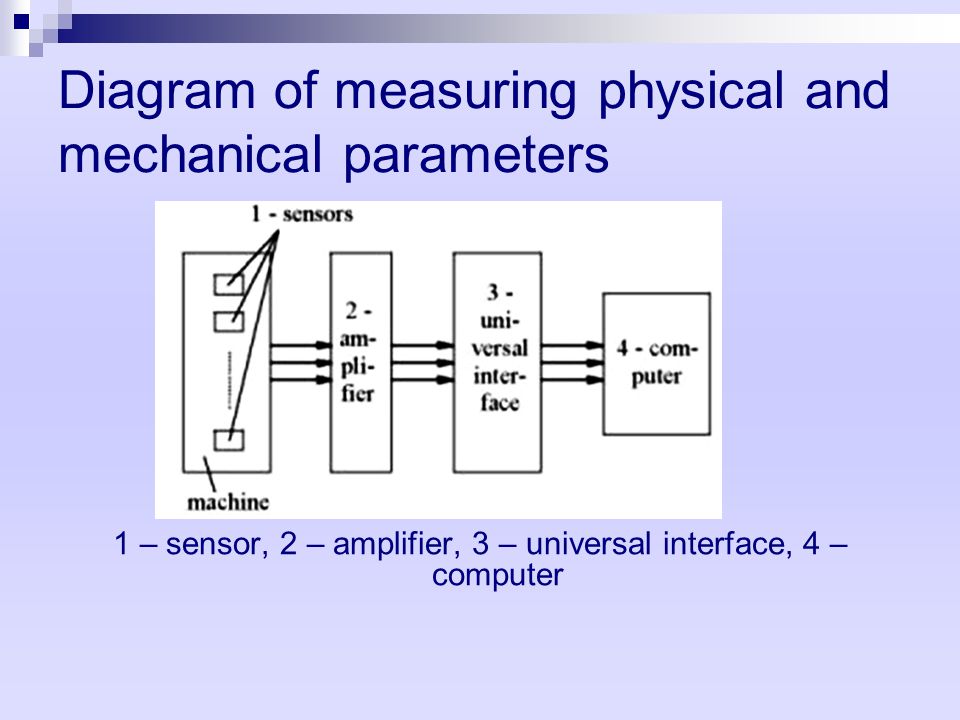 Diagram of measuring physical and mechanical parameters

1 - sensors

2 - amplifier

3 - universal interface

4 - computer

machine

1 – sensor, 2 – amplifier, 3 – universal interface, 4 – computer